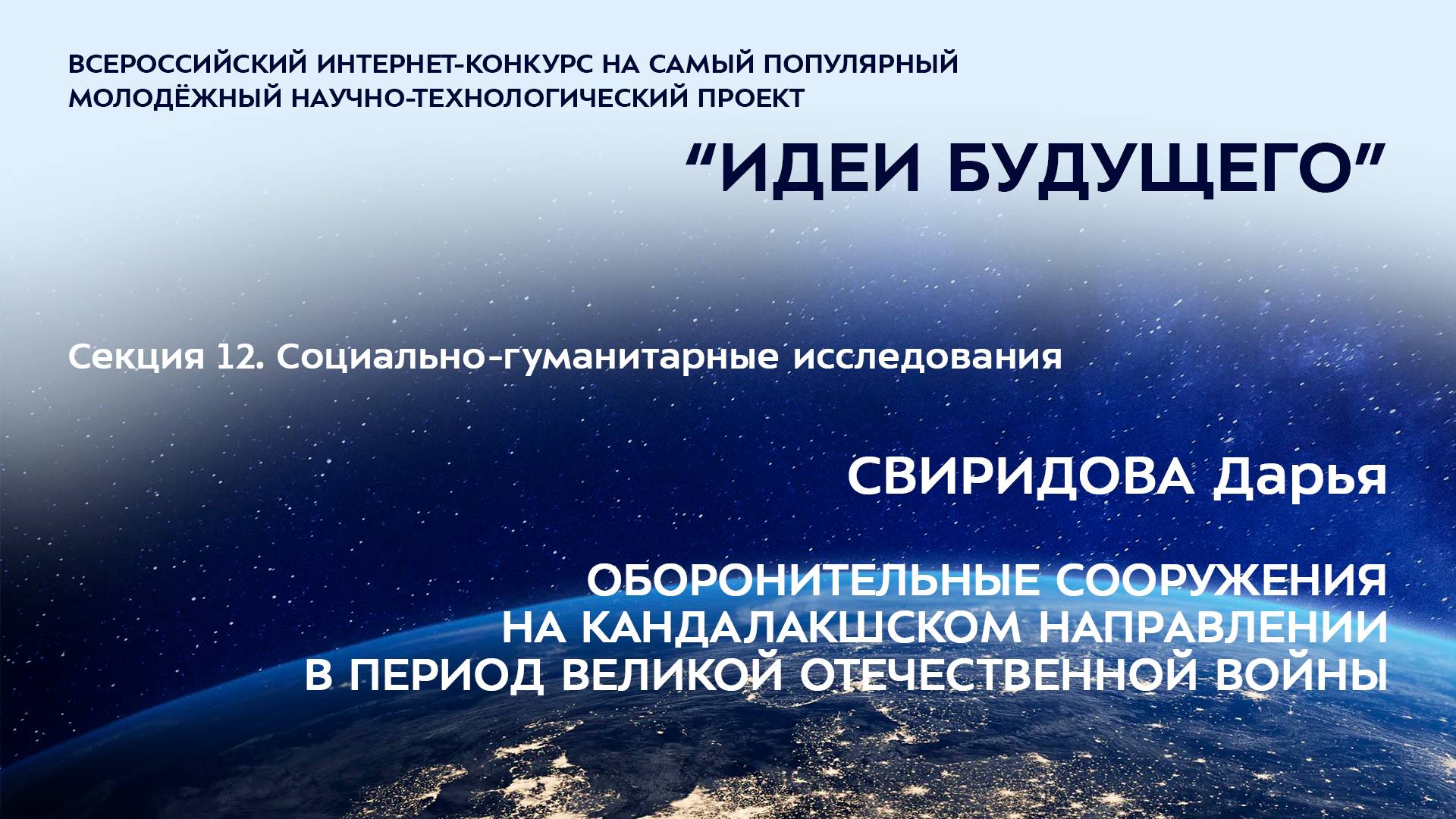 ВСЕРОССИЙСКИЙ ИНТЕРНЕТ-КОНКУРС НА САМЫЙ ПОПУЛЯРНЫЙ МОЛОДЁЖНЫЙ НАУЧНО-ТЕХНОЛОГИЧЕСКИЙ ПРОЕКТ

“ИДЕИ БУДУЩЕГО”

Секция 12. Социально-гуманитарные исследования

СВИРИДОВА Дарья

ОБОРОНИТЕЛЬНЫЕ СООРУЖЕНИЯ НА КАНДАЛАКШСКОМ НАПРАВЛЕНИИ В ПЕРИОД ВЕЛИКОЙ ОТЕЧЕСТВЕННОЙ ВОЙНЫ